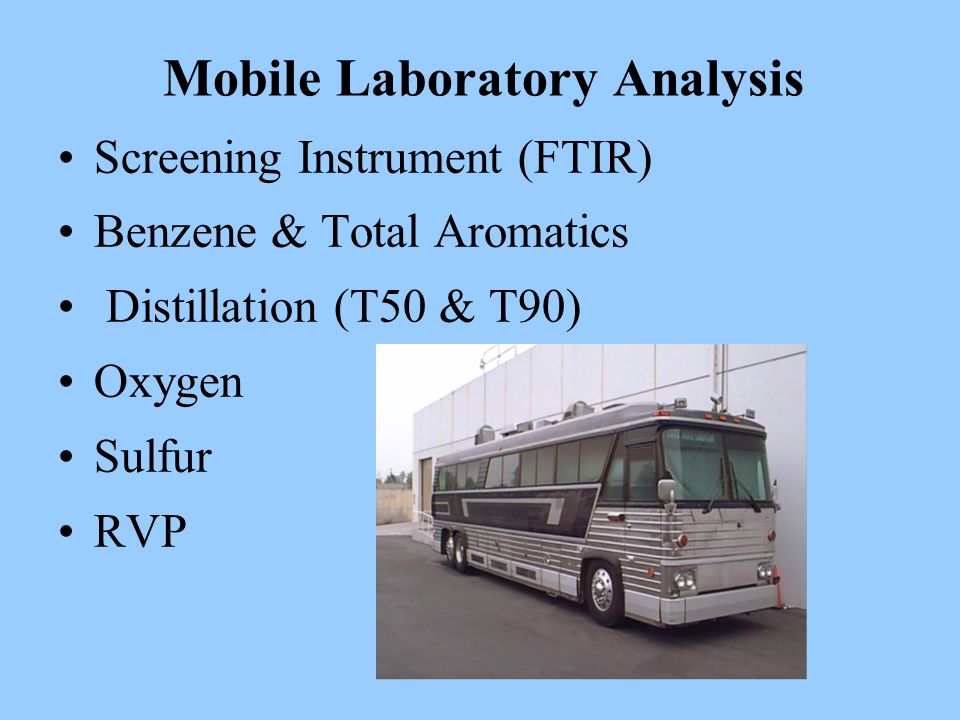 Mobile Laboratory Analysis

• Screening Instrument (FTIR)
• Benzene & Total Aromatics
• Distillation (T50 & T90)
• Oxygen
• Sulfur
• RVP